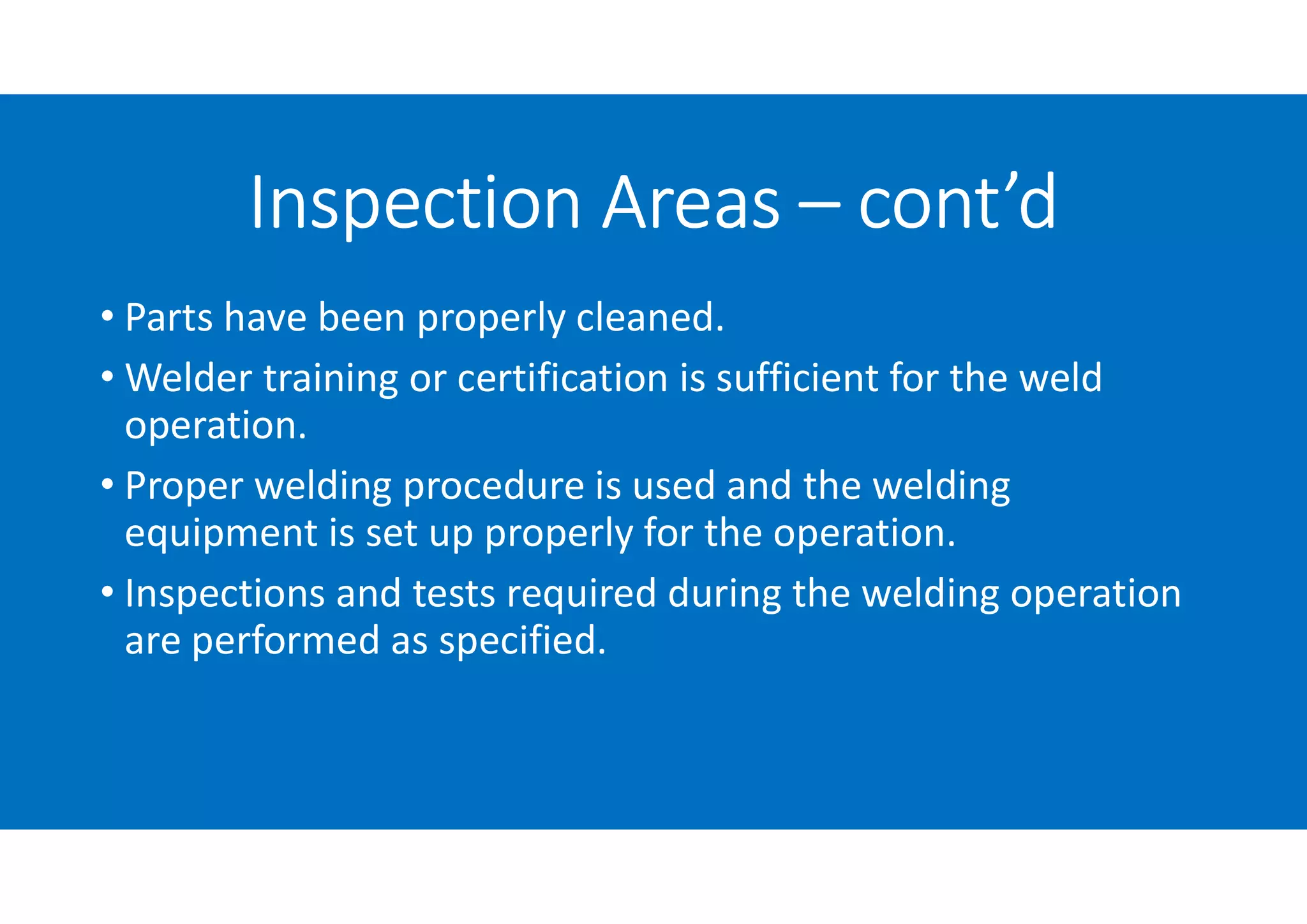 Inspection Areas – cont’d

• Parts have been properly cleaned.
• Welder training or certification is sufficient for the weld operation.
• Proper welding procedure is used and the welding equipment is set up properly for the operation.
• Inspections and tests required during the welding operation are performed as specified.